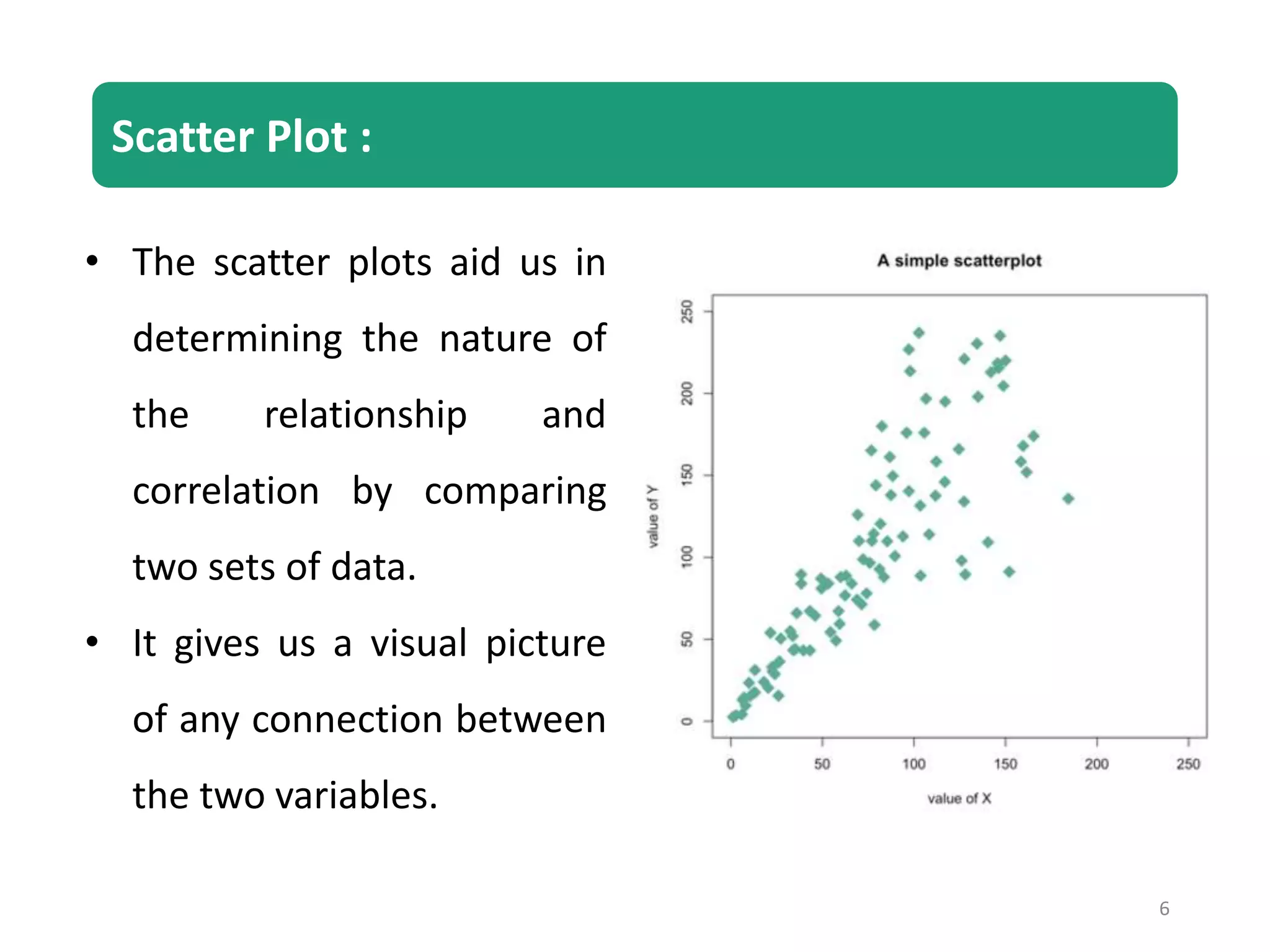 Scatter Plot :

• The scatter plots aid us in determining the nature of the relationship and correlation by comparing two sets of data.

• It gives us a visual picture of any connection between the two variables.

A simple scatterplot

value of Y

250
200
150
100
50
0

0 50 100 150 200 250

value of X

6